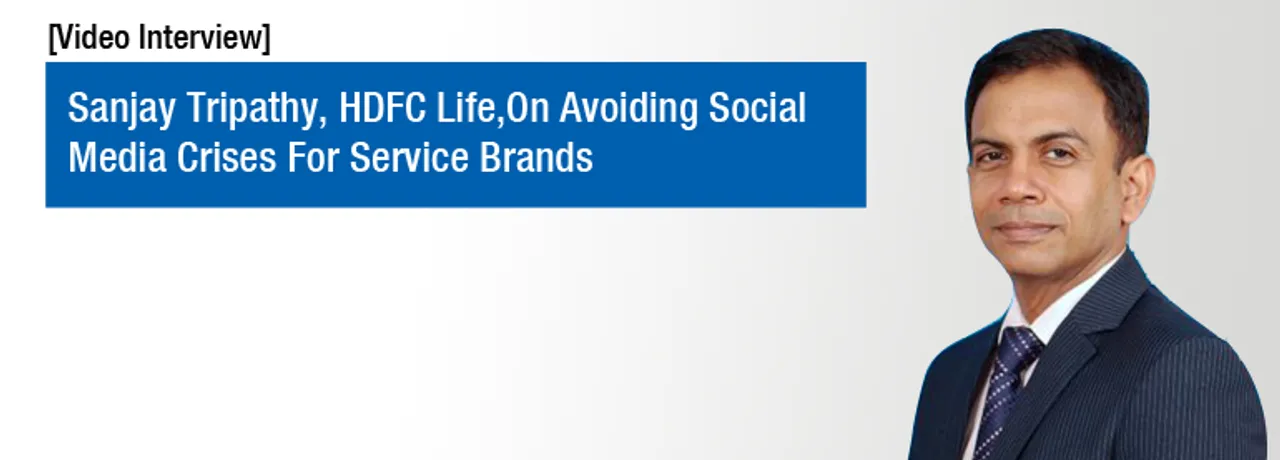 [Video Interview]

Sanjay Tripathy, HDFC Life,On Avoiding Social Media Crises For Service Brands